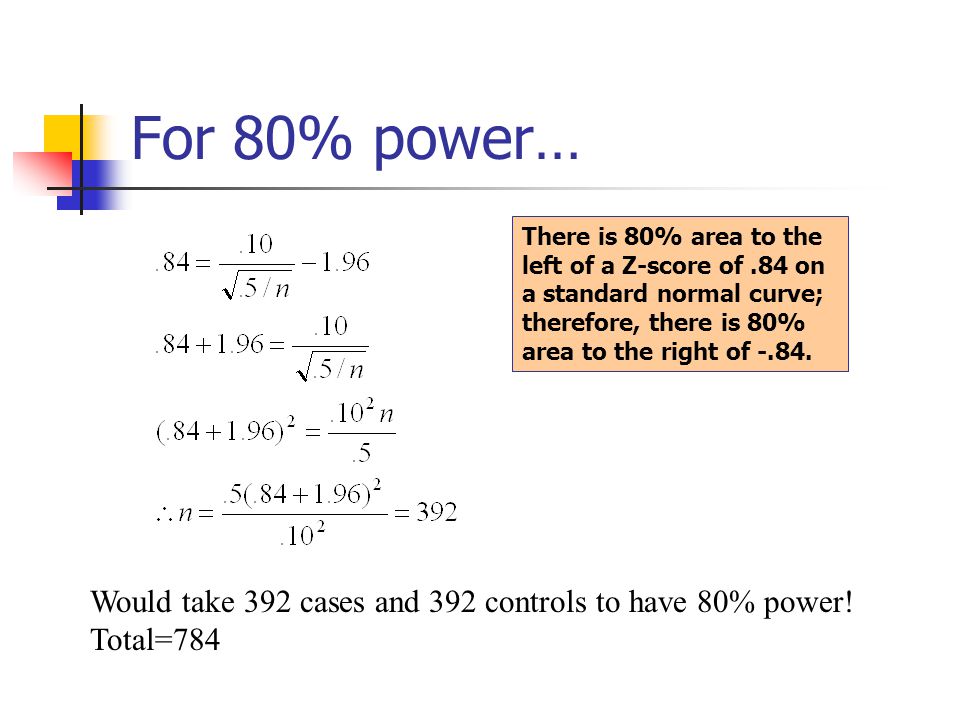 For 80% power…

$.84 = \frac{.10}{\sqrt{.5/n}} - 1.96$

$.84 + 1.96 = \frac{.10}{\sqrt{.5/n}}$

$(.84 + 1.96)^2 = \frac{.10^2 n}{.5}$

$\therefore n = \frac{.5(.84 + 1.96)^2}{.10^2} = 392$

There is 80% area to the left of a Z-score of .84 on a standard normal curve; therefore, there is 80% area to the right of -.84.

Would take 392 cases and 392 controls to have 80% power!
Total=784